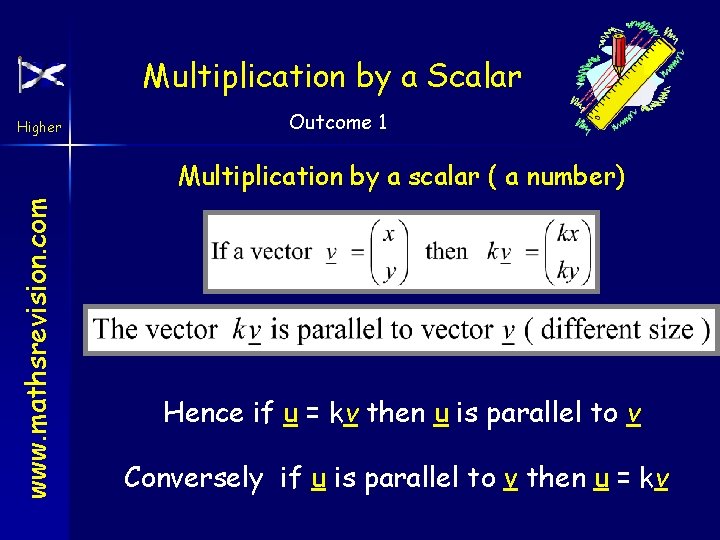 Higher

www.mathsrevision.com

Multiplication by a Scalar

Outcome 1

Multiplication by a scalar ( a number)

If a vector $\underline{v} = \begin{pmatrix} x \\ y \end{pmatrix}$ then $k\underline{v} = \begin{pmatrix} kx \\ ky \end{pmatrix}$

The vector $k\underline{v}$ is parallel to vector $\underline{v}$ ( different size )

Hence if $\underline{u}$ = k$\underline{v}$ then $\underline{u}$ is parallel to $\underline{v}$

Conversely if $\underline{u}$ is parallel to $\underline{v}$ then $\underline{u}$ = k$\underline{v}$